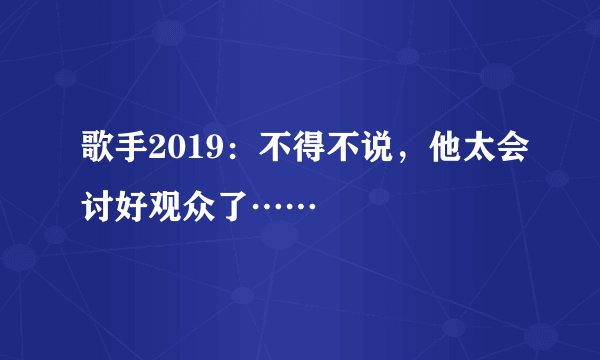 歌手2019：不得不说，他太会讨好观众了……